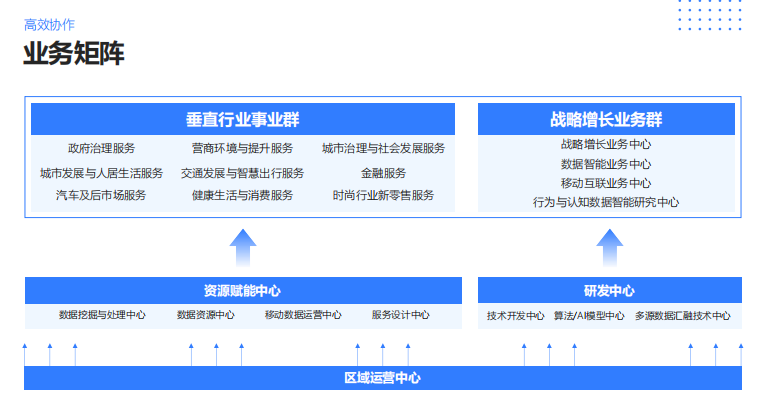 高效协作

业务矩阵

垂直行业事业群

政府治理服务
营商环境与提升服务
城市治理与社会发展服务
城市发展与人居生活服务
交通发展与智慧出行服务
金融服务
汽车及后市场服务
健康生活与消费服务
时尚行业新零售服务

战略增长业务群

战略增长业务中心
数据智能业务中心
移动互联业务中心
行为与认知数据智能研究中心

资源赋能中心

数据挖掘与处理中心
数据资源中心
移动数据运营中心
服务设计中心

研发中心

技术开发中心
算法/AI模型中心
多源数据汇融技术中心

区域运营中心